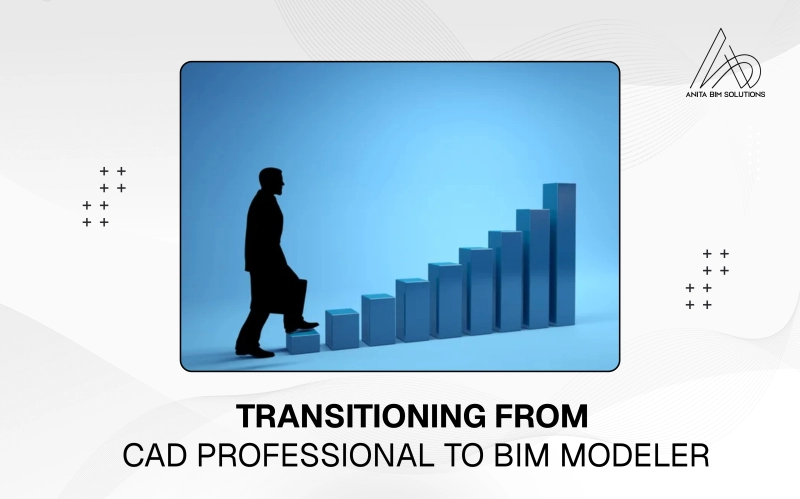 ANITA BIM SOLUTIONS

TRANSITIONING FROM
CAD PROFESSIONAL TO BIM MODELER